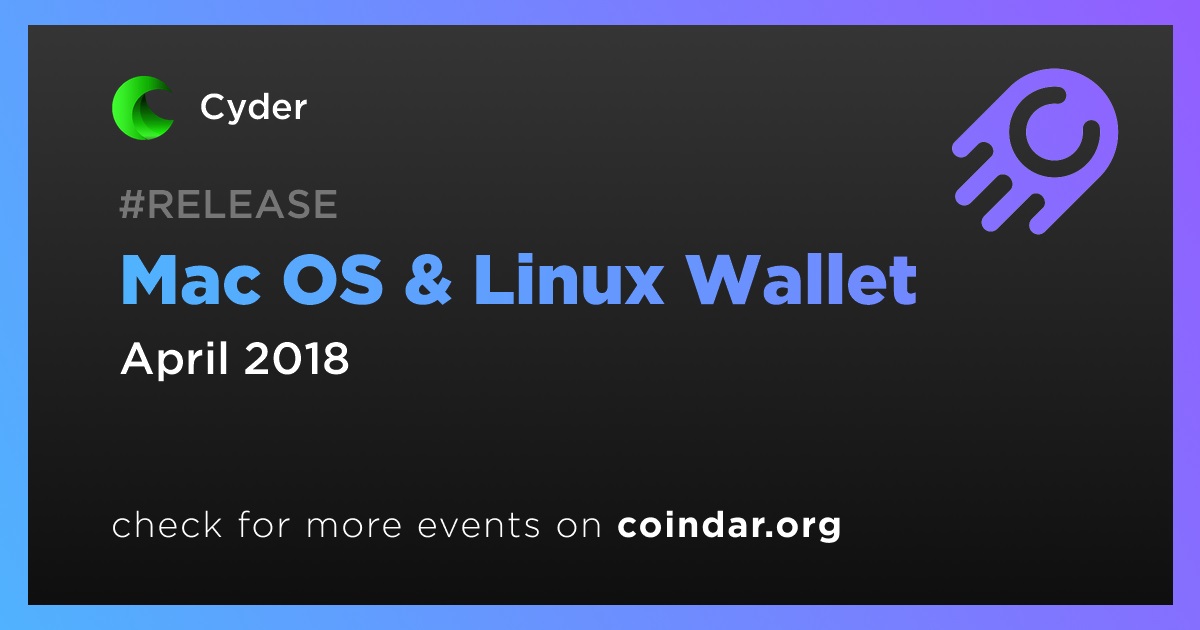 Cyder

#RELEASE

Mac OS & Linux Wallet

April 2018

check for more events on coindar.org